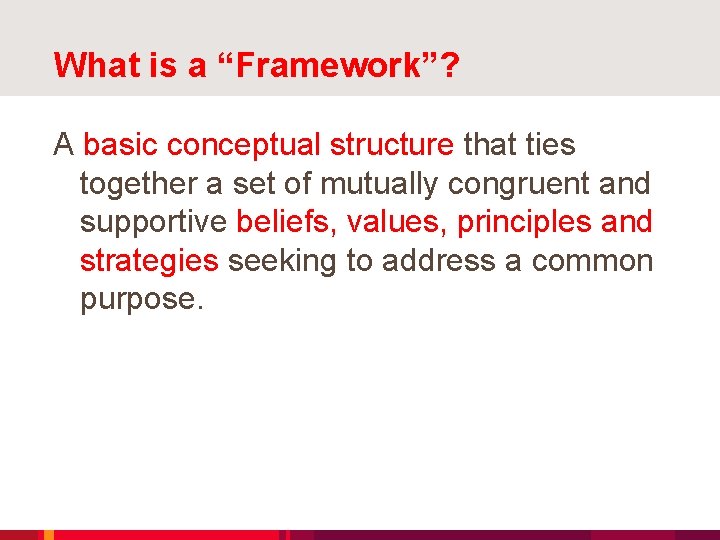 What is a “Framework”?

A basic conceptual structure that ties together a set of mutually congruent and supportive beliefs, values, principles and strategies seeking to address a common purpose.